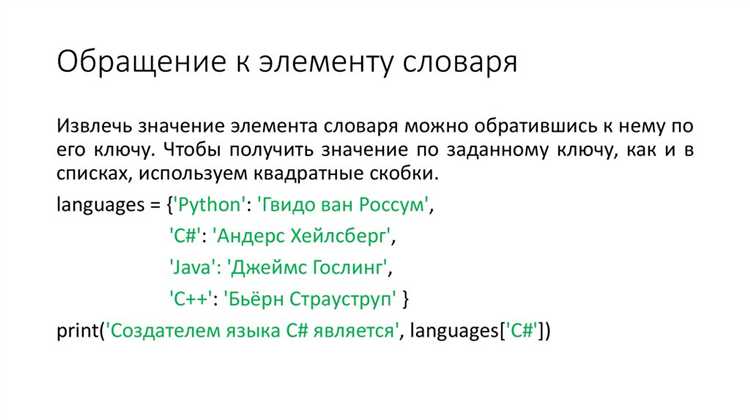 Обращение к элементу словаря

Извлечь значение элемента словаря можно обратившись к нему по его ключу. Чтобы получить значение по заданному ключу, как и в списках, используем квадратные скобки.

languages = {'Python': 'Гвидо ван Россум',
'C#': 'Андерс Хейлсберг',
'Java': 'Джеймс Гослинг',
'C++': 'Бьёрн Страуструп' }
print('Создателем языка C# является', languages['C#'])